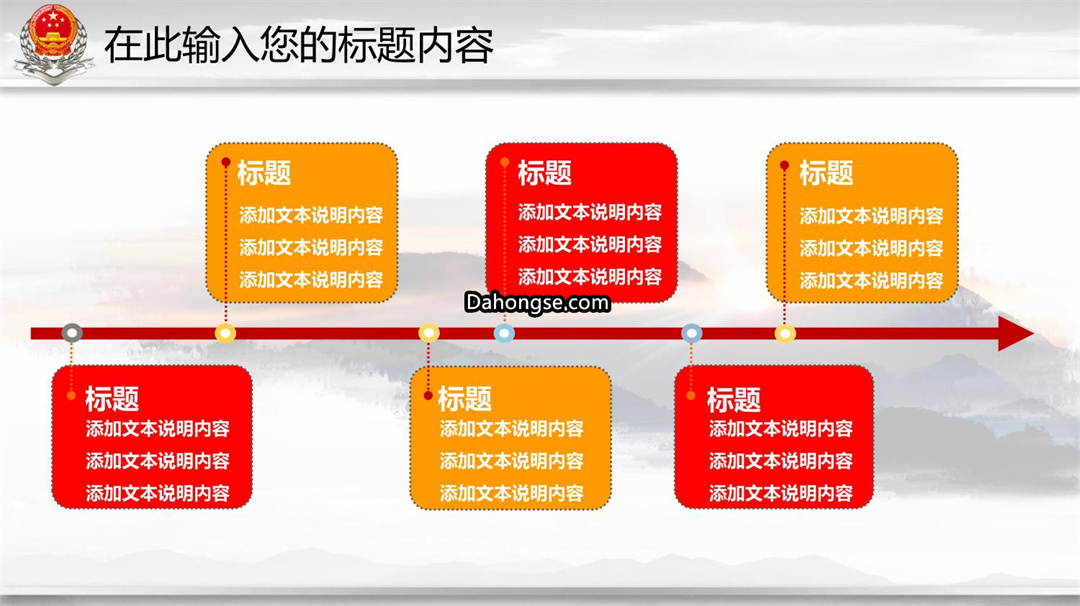 在此输入您的标题内容

标题
添加文本说明内容
添加文本说明内容
添加文本说明内容

标题
添加文本说明内容
添加文本说明内容
添加文本说明内容

标题
添加文本说明内容
添加文本说明内容
添加文本说明内容

Dahongse.com

标题
添加文本说明内容
添加文本说明内容
添加文本说明内容

标题
添加文本说明内容
添加文本说明内容
添加文本说明内容

标题
添加文本说明内容
添加文本说明内容
添加文本说明内容